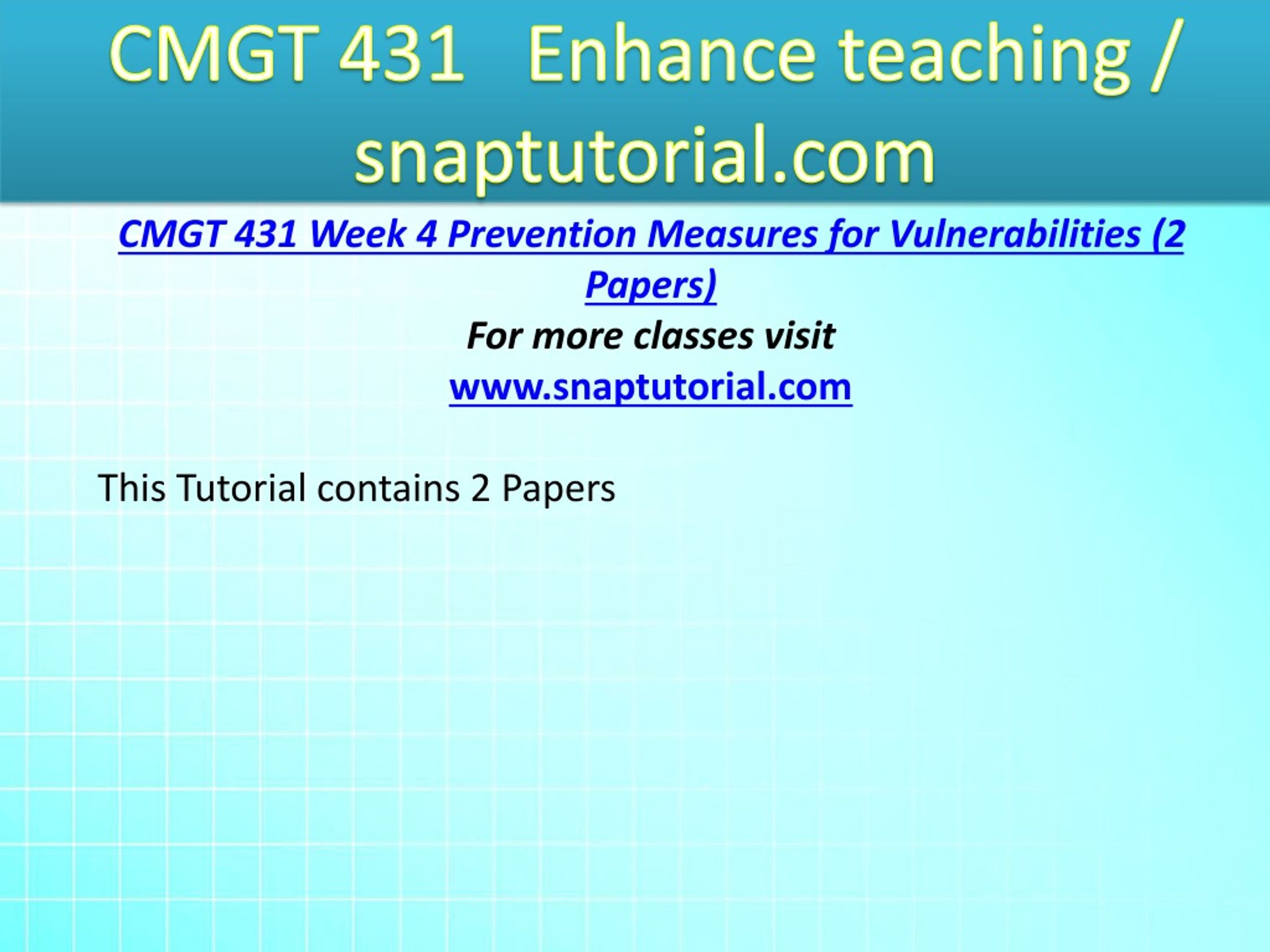 CMGT 431 Enhance teaching / snaptutorial.com

CMGT 431 Week 4 Prevention Measures for Vulnerabilities (2 Papers)

For more classes visit

www.snaptutorial.com

This Tutorial contains 2 Papers